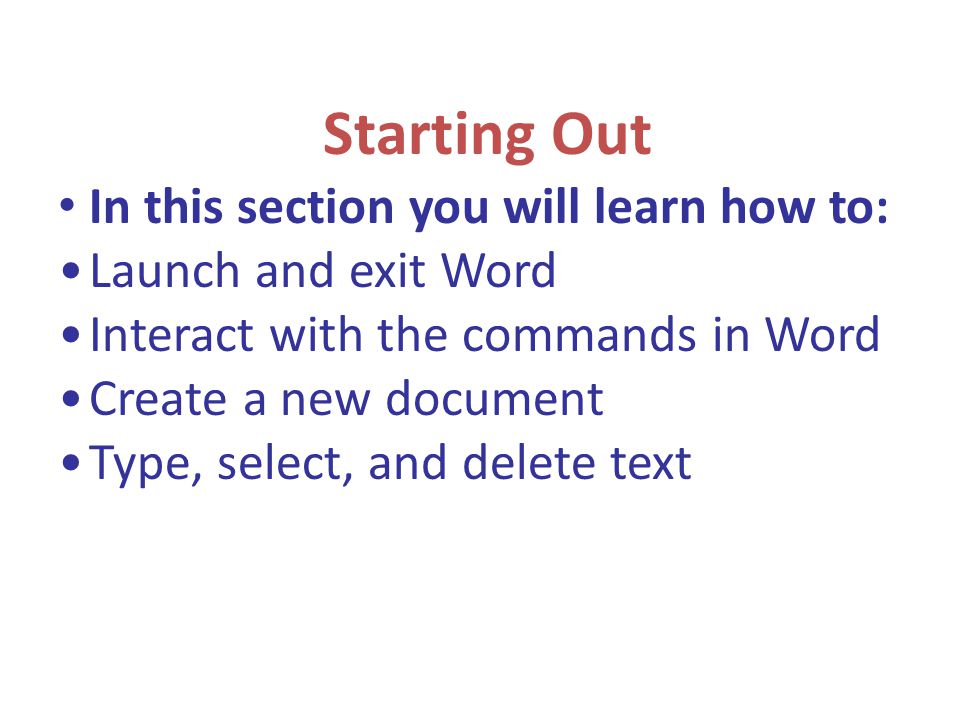 Starting Out

• In this section you will learn how to:
• Launch and exit Word
• Interact with the commands in Word
• Create a new document
• Type, select, and delete text